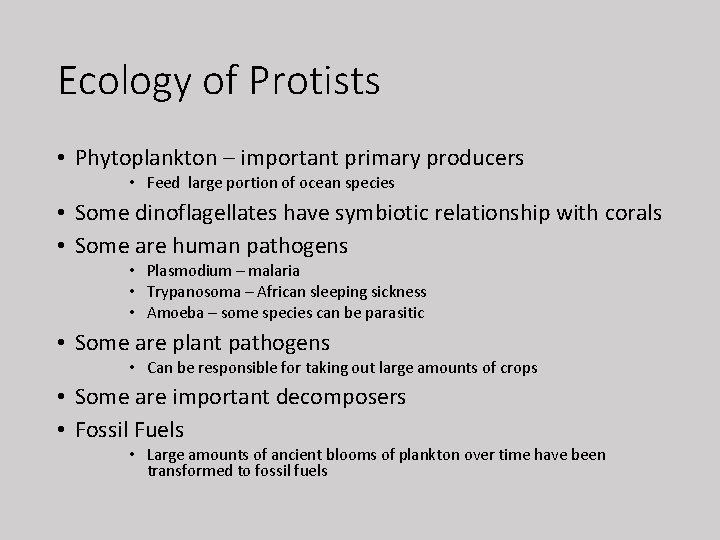 Ecology of Protists

• Phytoplankton – important primary producers
  • Feed large portion of ocean species
• Some dinoflagellates have symbiotic relationship with corals
• Some are human pathogens
  • Plasmodium – malaria
  • Trypanosoma – African sleeping sickness
  • Amoeba – some species can be parasitic
• Some are plant pathogens
  • Can be responsible for taking out large amounts of crops
• Some are important decomposers
• Fossil Fuels
  • Large amounts of ancient blooms of plankton over time have been transformed to fossil fuels